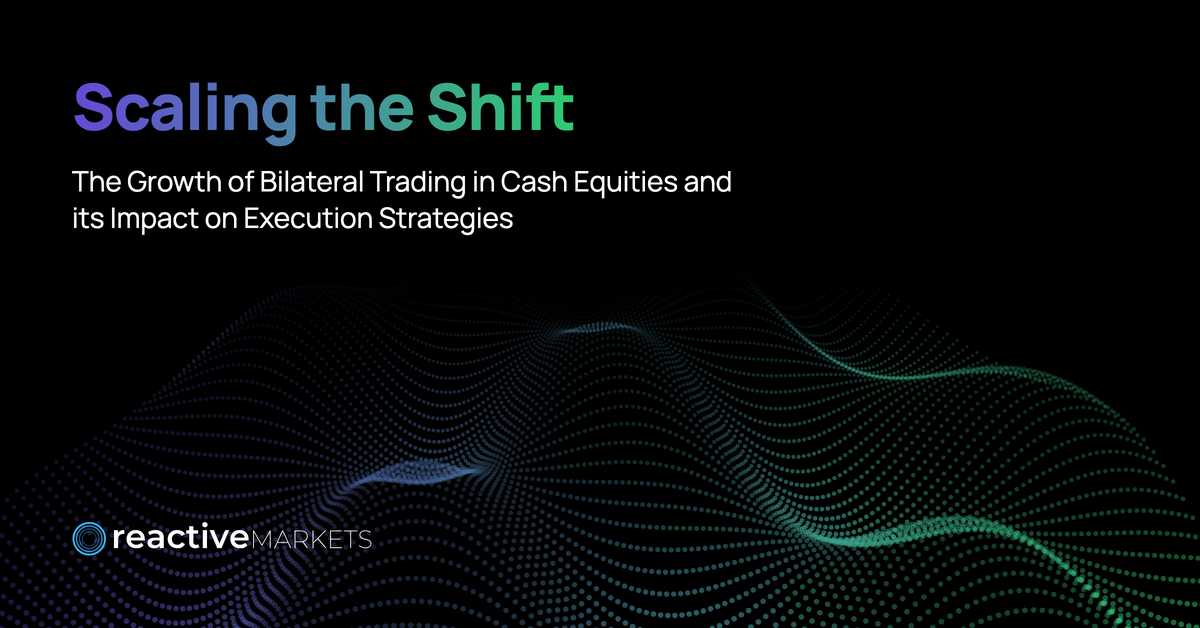 Scaling the Shift

The Growth of Bilateral Trading in Cash Equities and its Impact on Execution Strategies

reactiveMARKETS